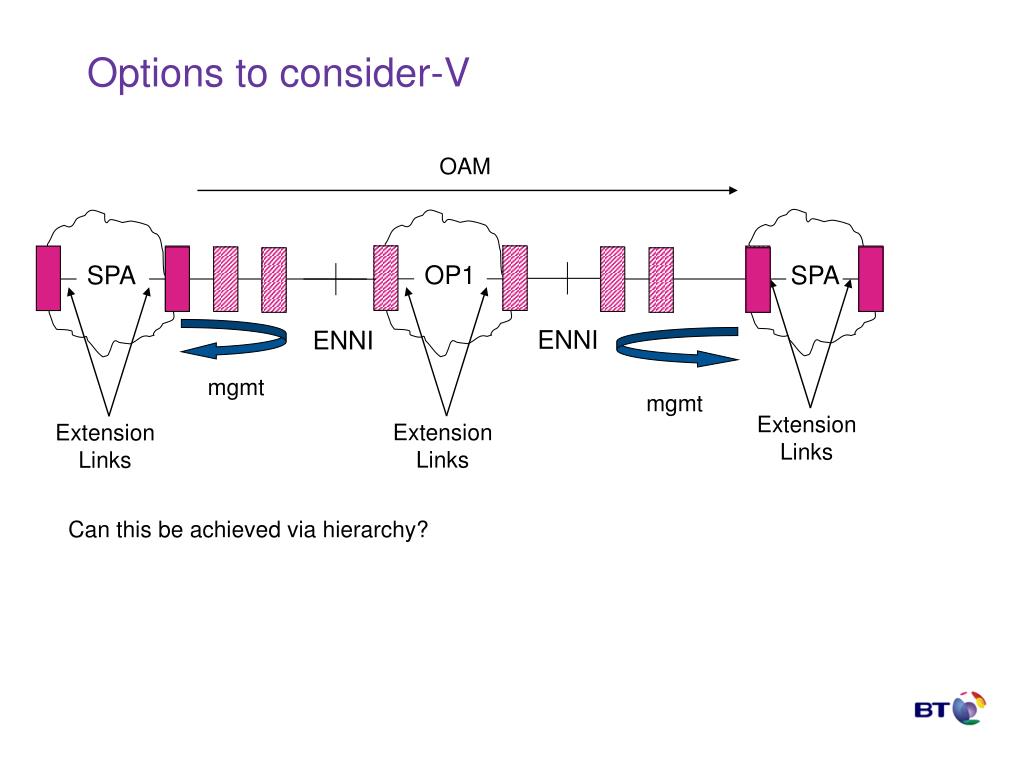 Options to consider-V

OAM

SPA

OP1

SPA

ENNI

ENNI

mgmt

mgmt

Extension Links

Extension Links

Extension Links

Can this be achieved via hierarchy?

BT